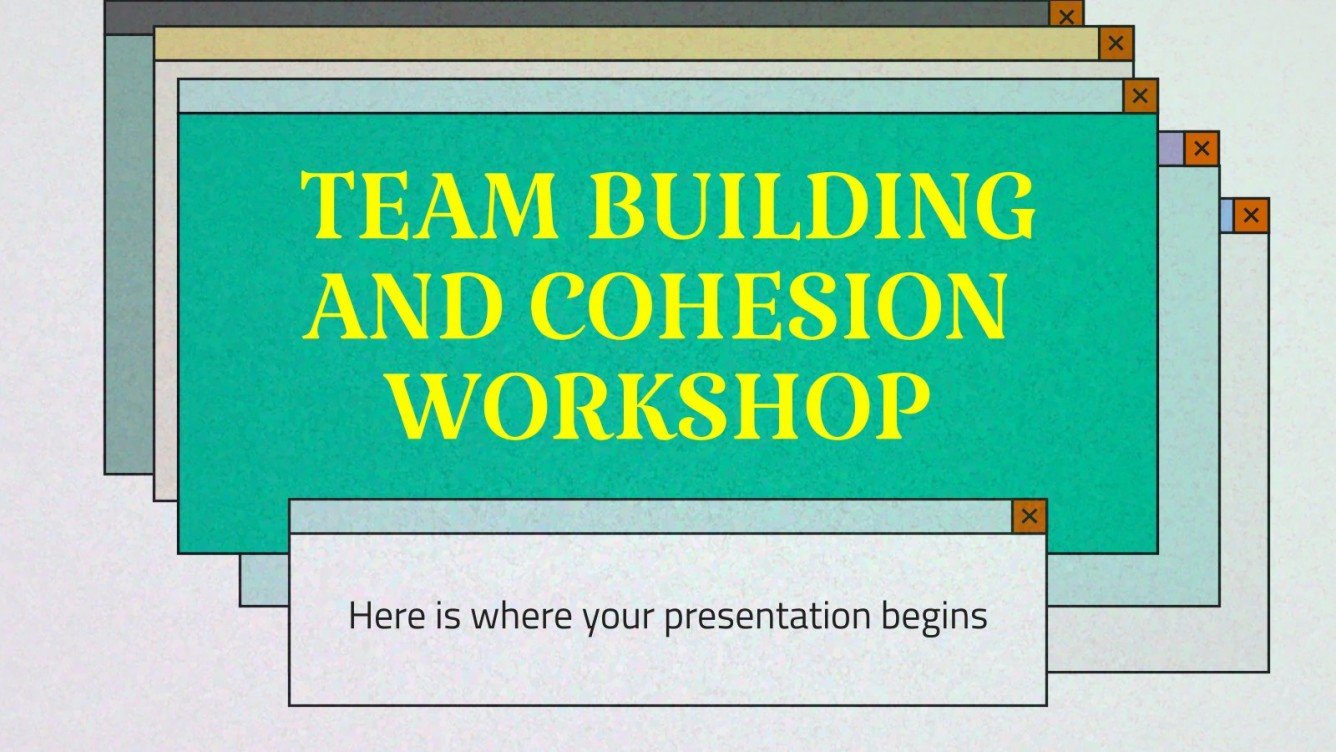 TEAM BUILDING AND COHESION WORKSHOP

Here is where your presentation begins